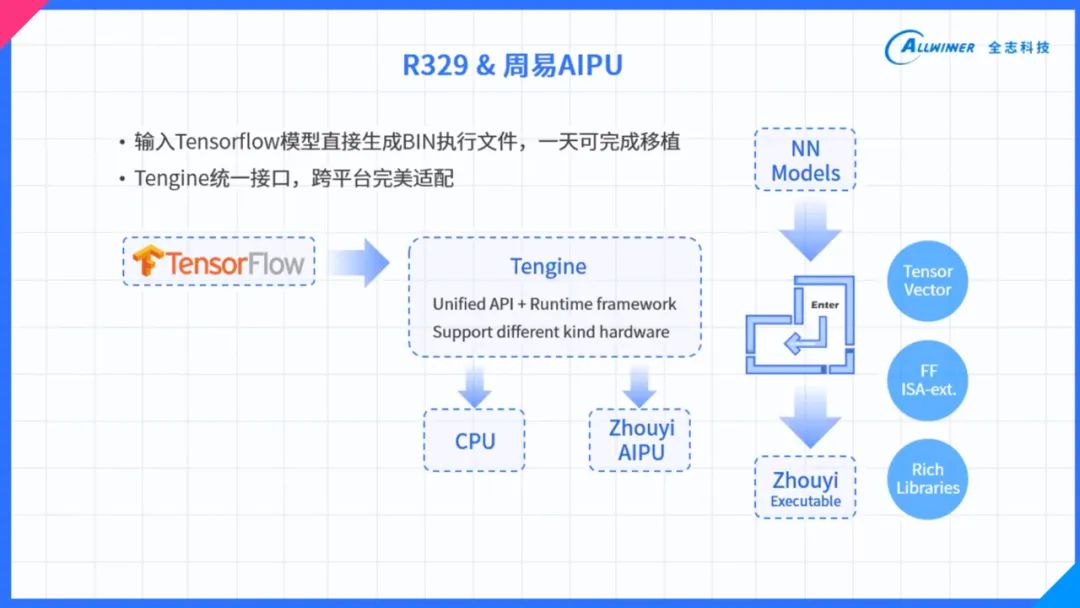 ALLWINNER 全志科技

R329 & 周易AIPU

• 输入Tensorflow模型直接生成BIN执行文件，一天可完成移植
• Tengine统一接口，跨平台完美适配

TensorFlow

Tengine
Unified API + Runtime framework
Support different kind hardware

CPU

Zhouyi AIPU

NN Models

Enter

Zhouyi Executable

Tensor Vector

FF ISA-ext.

Rich Libraries